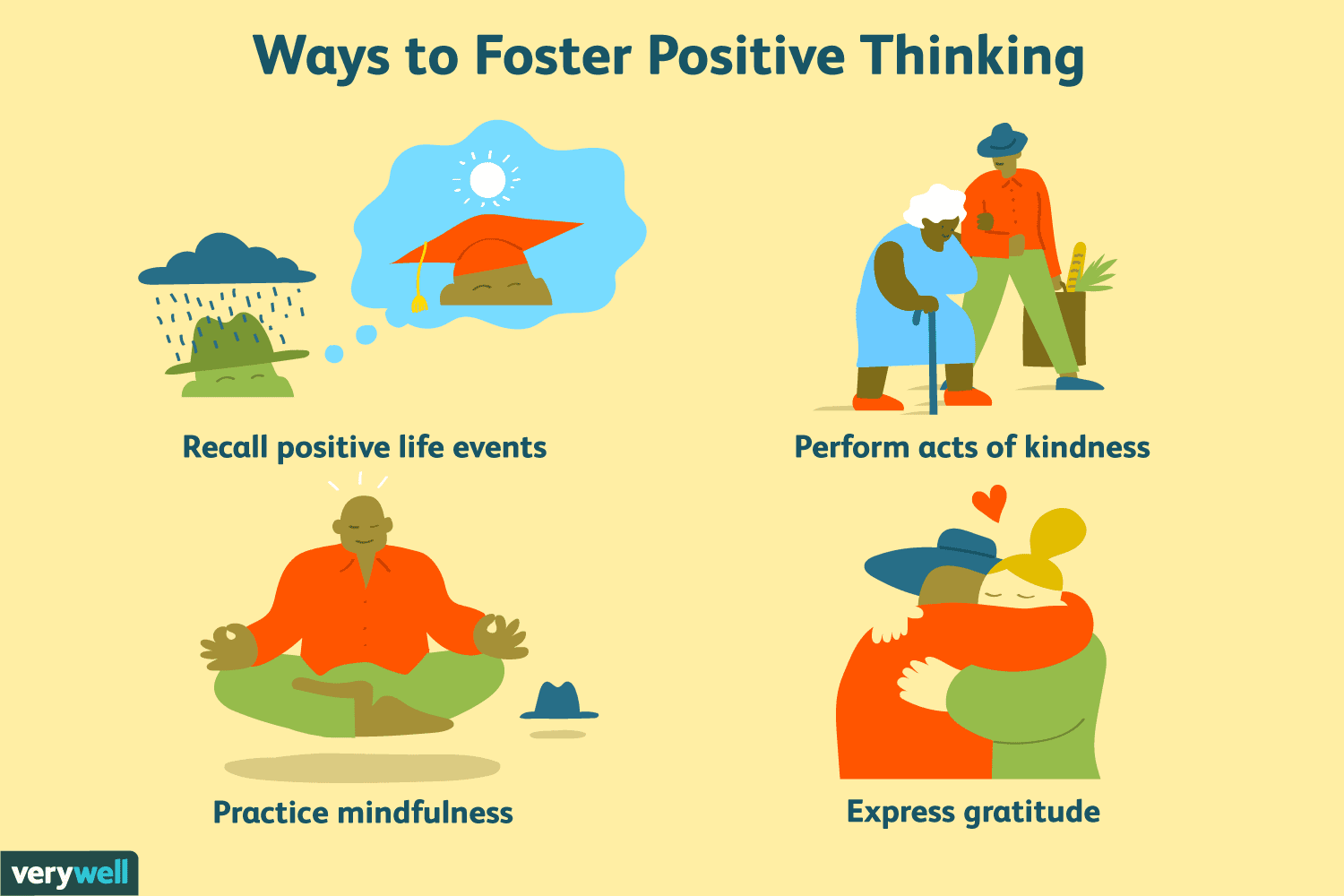 Ways to Foster Positive Thinking

Recall positive life events

Perform acts of kindness

Practice mindfulness

Express gratitude

verywell